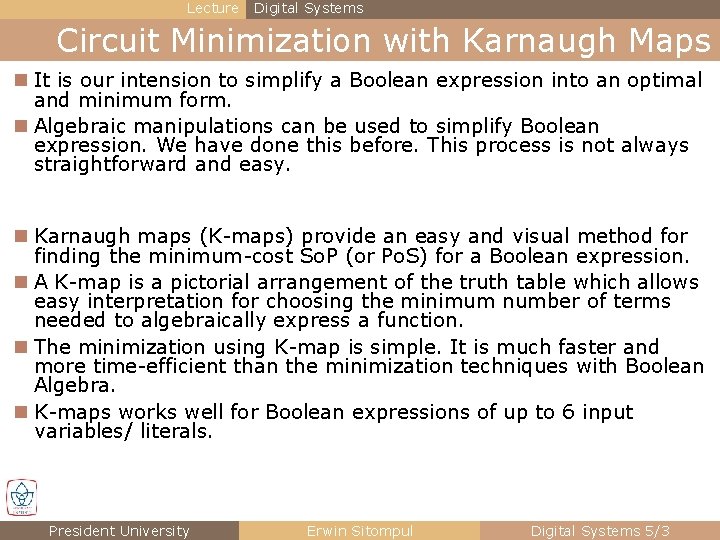 Lecture Digital Systems

Circuit Minimization with Karnaugh Maps

It is our intension to simplify a Boolean expression into an optimal and minimum form.

Algebraic manipulations can be used to simplify Boolean expression. We have done this before. This process is not always straightforward and easy.

Karnaugh maps (K-maps) provide an easy and visual method for finding the minimum-cost SoP (or PoS) for a Boolean expression.

A K-map is a pictorial arrangement of the truth table which allows easy interpretation for choosing the minimum number of terms needed to algebraically express a function.

The minimization using K-map is simple. It is much faster and more time-efficient than the minimization techniques with Boolean Algebra.

K-maps works well for Boolean expressions of up to 6 input variables/ literals.

President University Erwin Sitompul Digital Systems 5/3